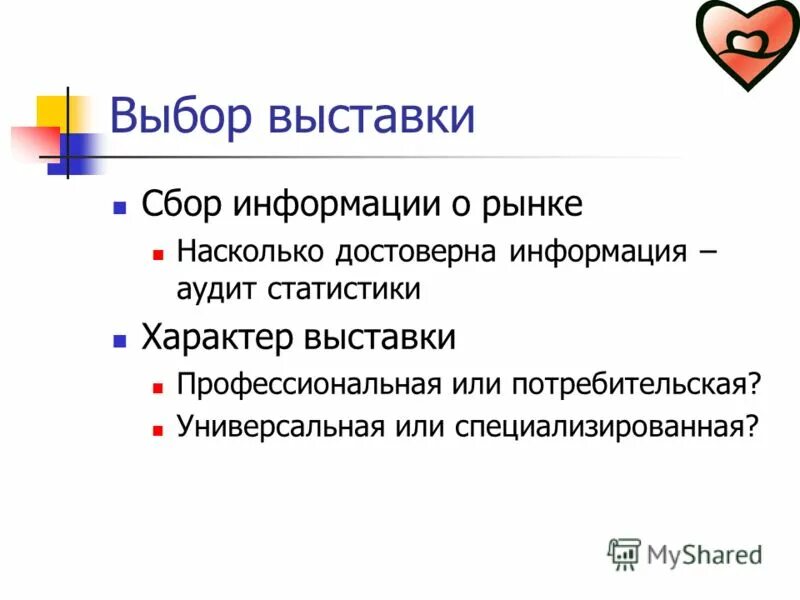 Выбор выставки

Сбор информации о рынке

Насколько достоверна информация – аудит статистики

Характер выставки

Профессиональная или потребительская?

Универсальная или специализированная?

MyShared